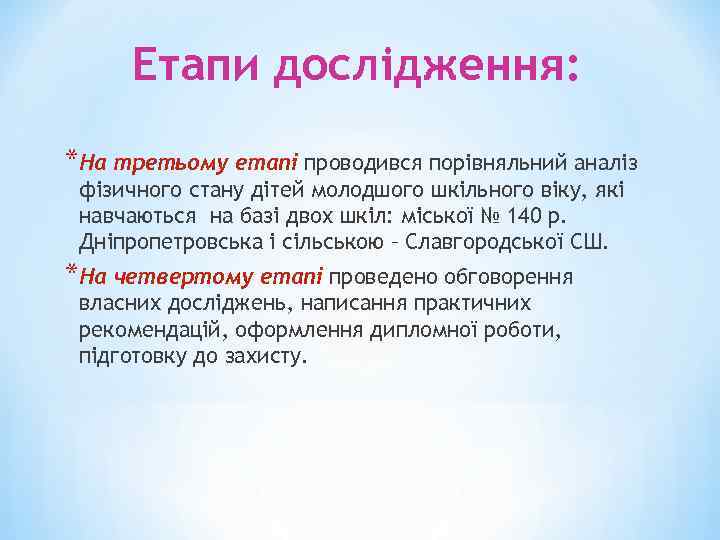 Етапи дослідження:

*На третьому етапі проводився порівняльний аналіз фізичного стану дітей молодшого шкільного віку, які навчаються  на базі двох шкіл: міської № 140 р. Дніпропетровська і сільською – Славгородської СШ.

*На четвертому етапі проведено обговорення власних досліджень, написання практичних рекомендацій, оформлення дипломної роботи, підготовку до захисту.